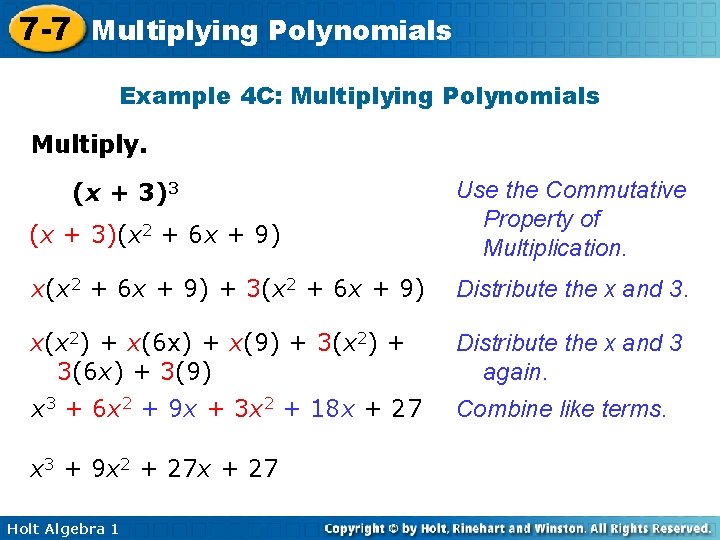 7-7 Multiplying Polynomials

Example 4C: Multiplying Polynomials

Multiply.

$(x + 3)^3$

$(x + 3)(x^2 + 6x + 9)$

Use the Commutative Property of Multiplication.

$x(x^2 + 6x + 9) + 3(x^2 + 6x + 9)$

Distribute the x and 3.

$x(x^2) + x(6x) + x(9) + 3(x^2) + 3(6x) + 3(9)$

Distribute the x and 3 again.

$x^3 + 6x^2 + 9x + 3x^2 + 18x + 27$

Combine like terms.

$x^3 + 9x^2 + 27x + 27$

Holt Algebra 1

Copyright © by Holt, Rinehart and Winston. All Rights Reserved.